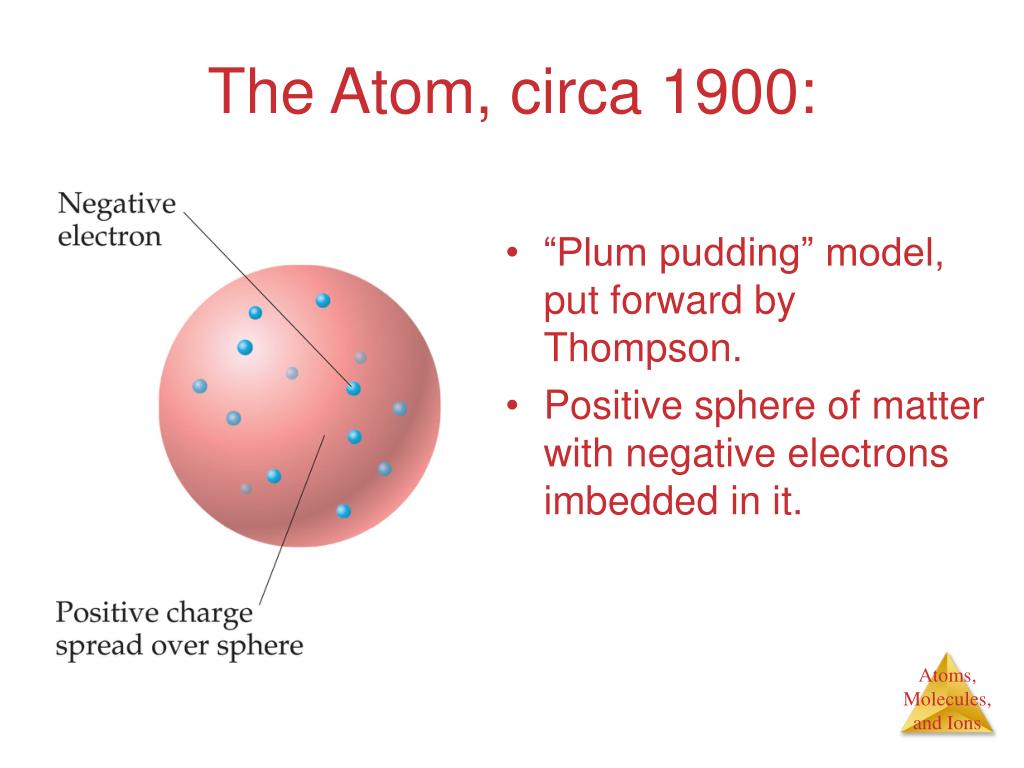 The Atom, circa 1900:

Negative electron

Positive charge spread over sphere

• “Plum pudding” model, put forward by Thompson.
• Positive sphere of matter with negative electrons imbedded in it.

Atoms, Molecules, and Ions